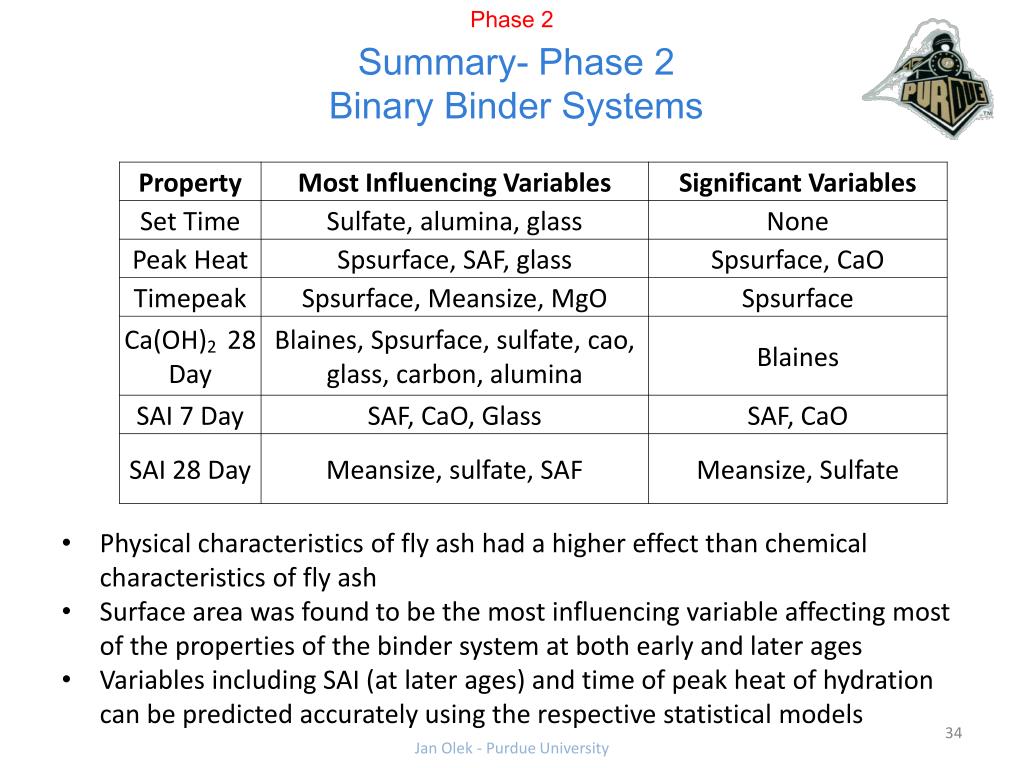 Phase 2

Summary- Phase 2
Binary Binder Systems

PURDUE

| Property | Most Influencing Variables | Significant Variables |
|---|---|---|
| Set Time | Sulfate, alumina, glass | None |
| Peak Heat | Spsurface, SAF, glass | Spsurface, CaO |
| Timepeak | Spsurface, Meansize, MgO | Spsurface |
| $Ca(OH)_2$ 28 Day | Blaines, Spsurface, sulfate, cao, glass, carbon, alumina | Blaines |
| SAI 7 Day | SAF, CaO, Glass | SAF, CaO |
| SAI 28 Day | Meansize, sulfate, SAF | Meansize, Sulfate |

• Physical characteristics of fly ash had a higher effect than chemical characteristics of fly ash
• Surface area was found to be the most influencing variable affecting most of the properties of the binder system at both early and later ages
• Variables including SAI (at later ages) and time of peak heat of hydration can be predicted accurately using the respective statistical models

34

Jan Olek - Purdue University